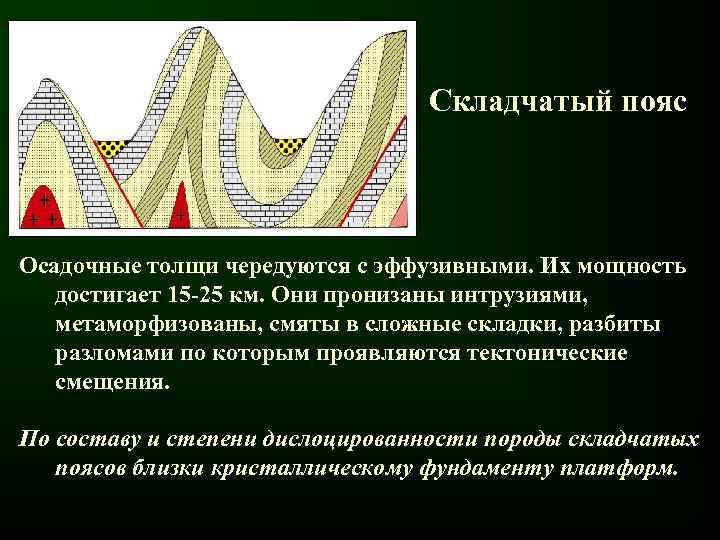 Складчатый пояс

Осадочные толщи чередуются с эффузивными. Их мощность достигает 15-25 км. Они пронизаны интрузиями, метаморфизованы, смяты в сложные складки, разбиты разломами по которым проявляются тектонические смещения.

По составу и степени дислоцированности породы складчатых поясов близки кристаллическому фундаменту платформ.